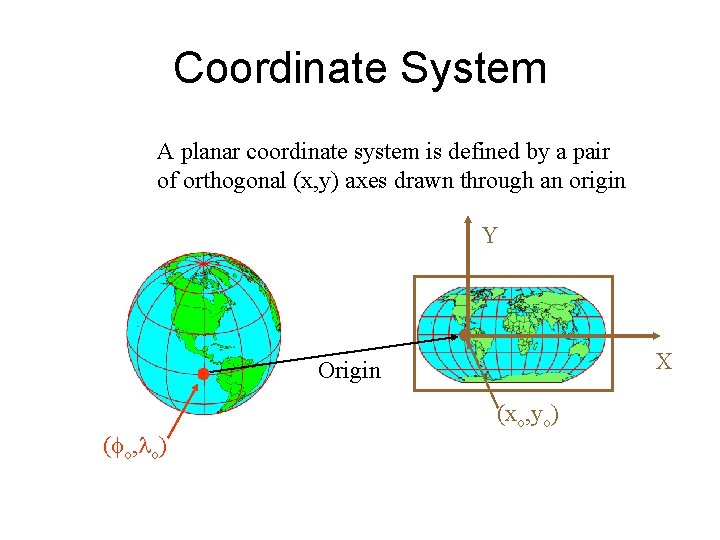 Coordinate System

A planar coordinate system is defined by a pair of orthogonal (x,y) axes drawn through an origin

Y

X

Origin

$(x_o,y_o)$

$(\phi_o,\lambda_o)$